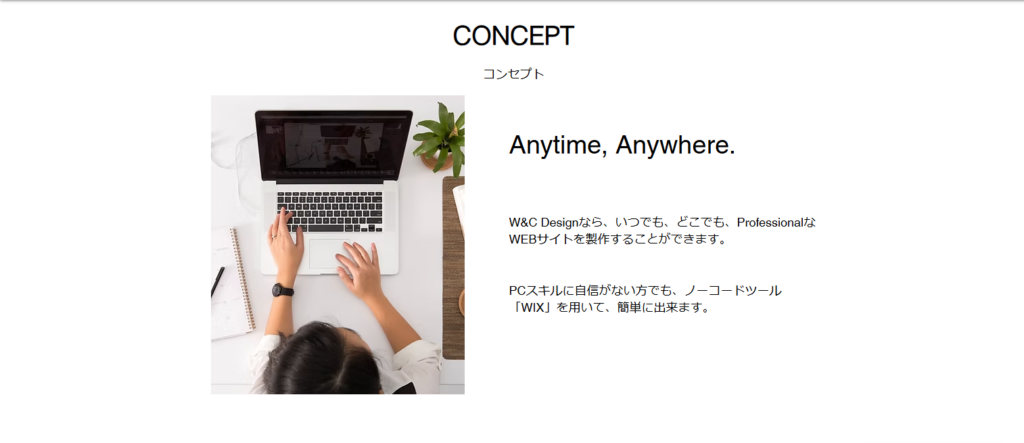 CONCEPT

コンセプト

Anytime, Anywhere.

W&C Designなら、いつでも、どこでも、Professionalな WEBサイトを製作することができます。

PCスキルに自信がない方でも、ノーコードツール「WIX」を用いて、簡単に出来ます。